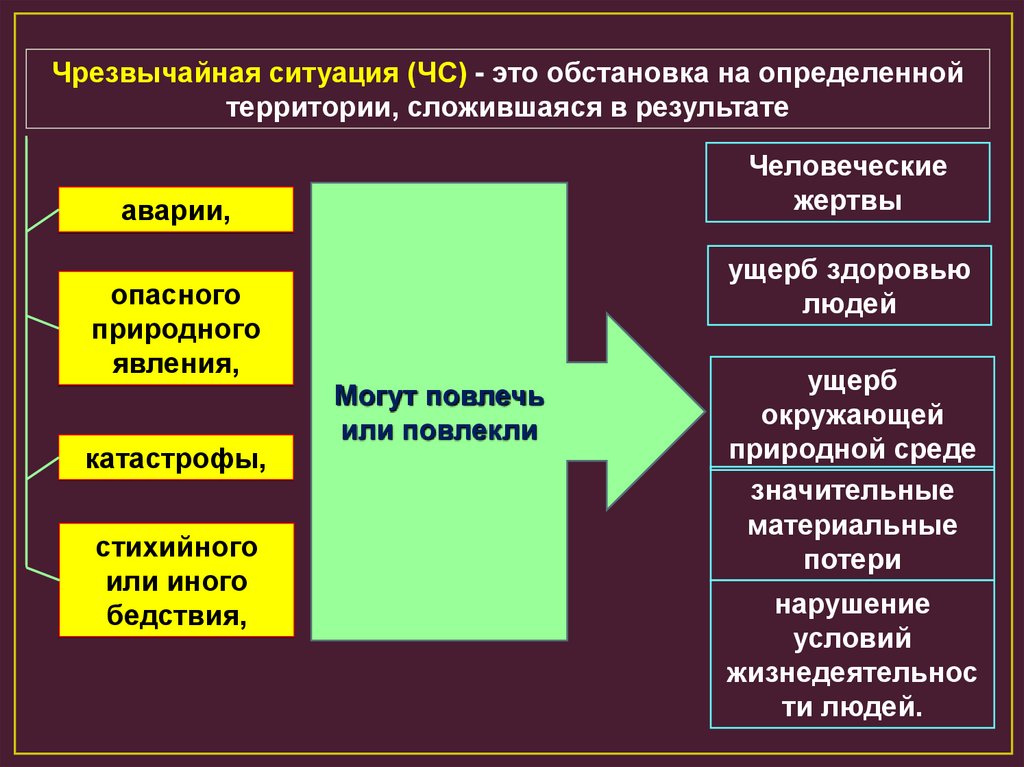 Чрезвычайная ситуация (ЧС) - это обстановка на определенной территории, сложившаяся в результате

аварии,

опасного природного явления,

катастрофы,

стихийного или иного бедствия,

Могут повлечь или повлекли

Человеческие жертвы

ущерб здоровью людей

ущерб окружающей природной среде

значительные материальные потери

нарушение условий жизнедеятельнос ти людей.